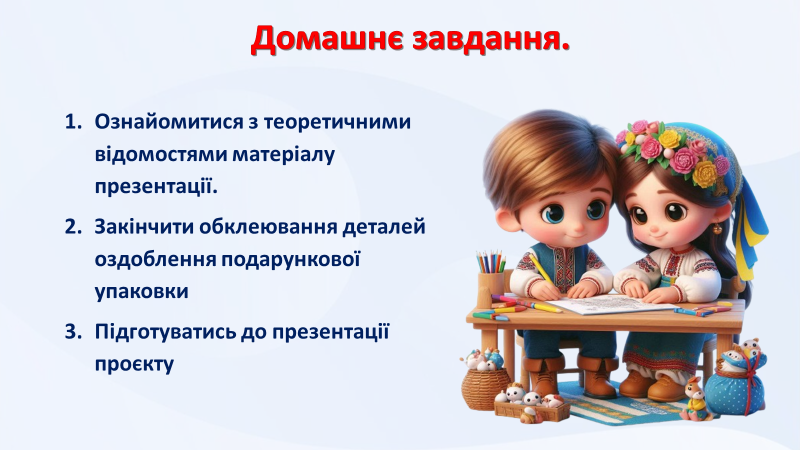 Домашнє завдання.

1. Ознайомитися з теоретичними відомостями матеріалу презентації.
2. Закінчити обклеювання деталей оздоблення подарункової упаковки
3. Підготуватись до презентації проєкту